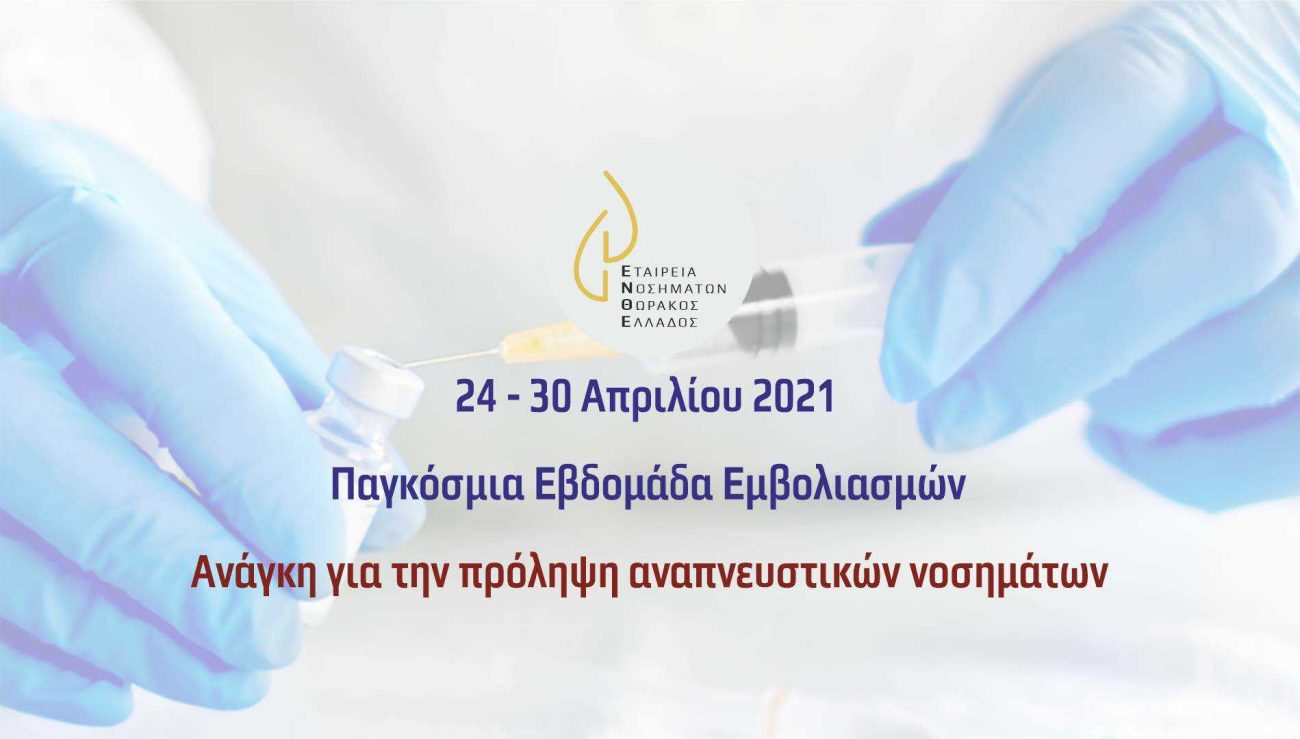 ΕΤΑΙΡΕΙΑ
ΝΟΣΗΜΑΤΩΝ
ΘΩΡΑΚΟΣ
ΕΛΛΑΔΟΣ

24 - 30 Απριλίου 2021

Παγκόσμια Εβδομάδα Εμβολιασμών

Ανάγκη για την πρόληψη αναπνευστικών νοσημάτων